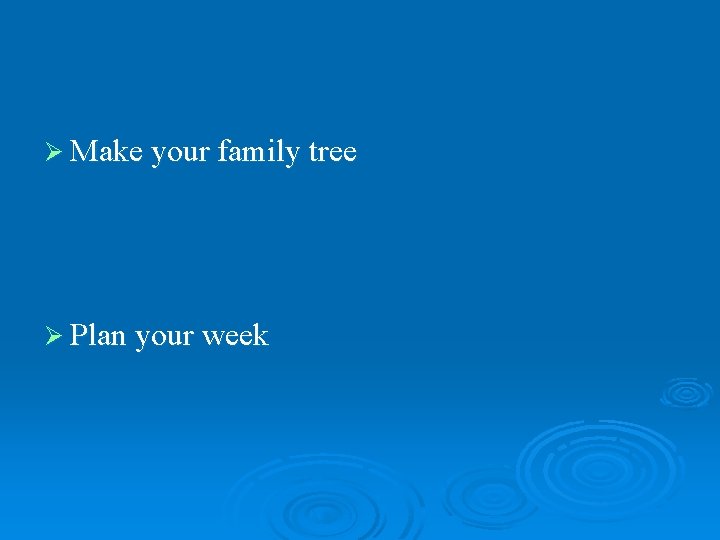 ➢ Make your family tree

➢ Plan your week